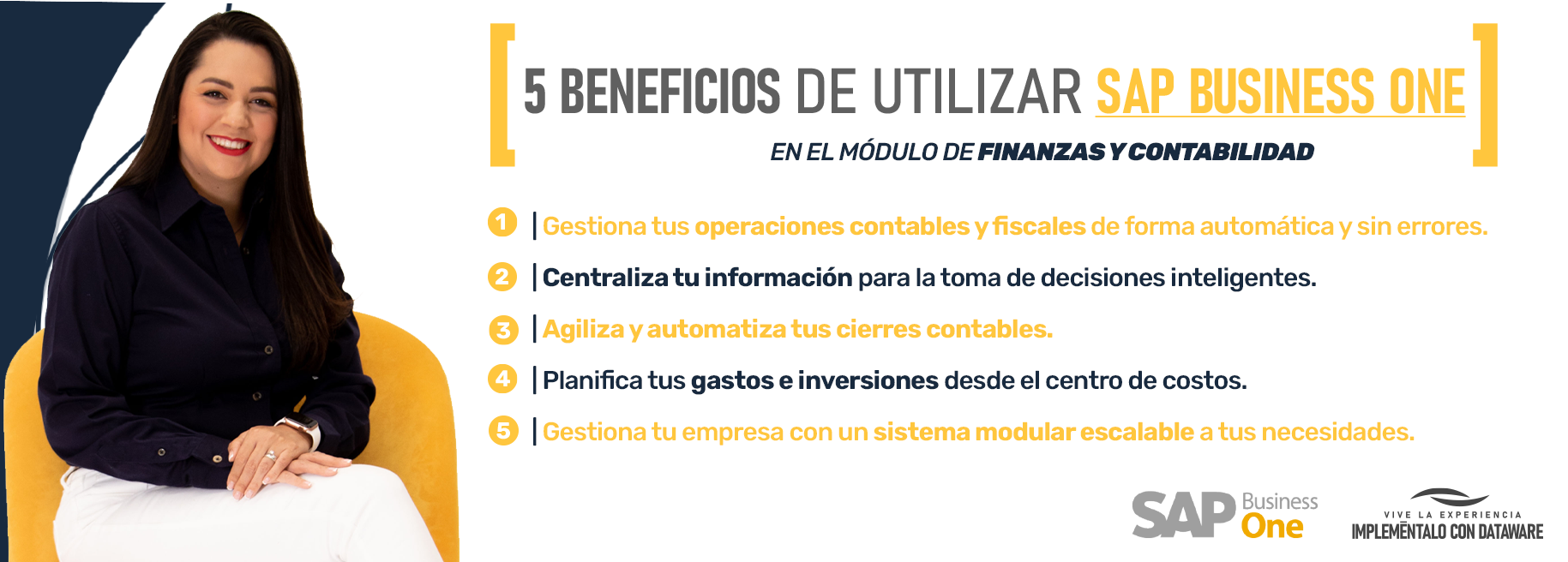 5 BENEFICIOS DE UTILIZAR SAP BUSINESS ONE

EN EL MÓDULO DE FINANZAS Y CONTABILIDAD

1 | Gestiona tus operaciones contables y fiscales de forma automática y sin errores.

2 | Centraliza tu información para la toma de decisiones inteligentes.

3 | Agiliza y automatiza tus cierres contables.

4 | Planifica tus gastos e inversiones desde el centro de costos.

5 | Gestiona tu empresa con un sistema modular escalable a tus necesidades.

SAP Business One

VIVE LA EXPERIENCIA
IMPLEMÉNTALO CON DATAWARE